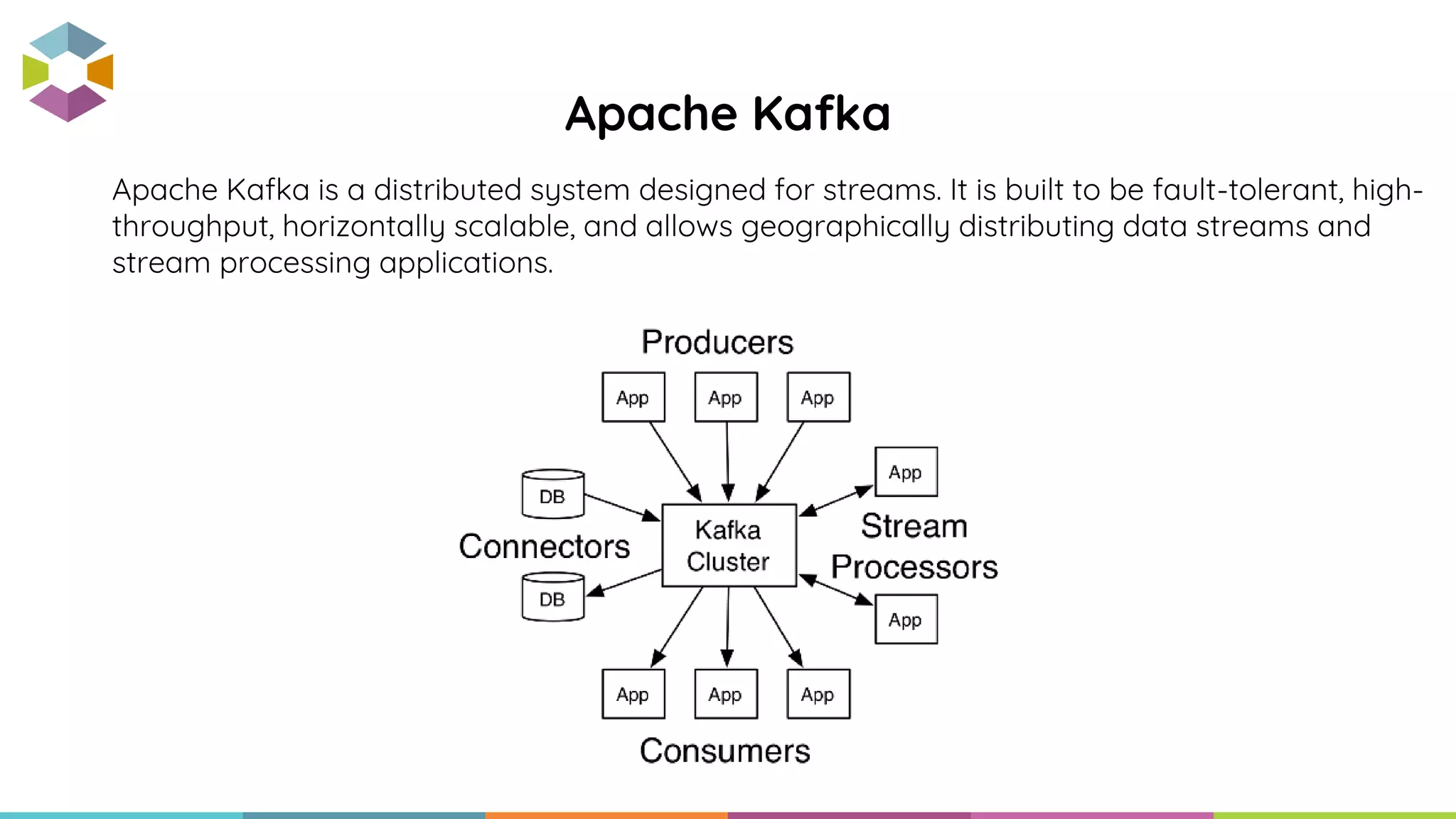 Apache Kafka

Apache Kafka is a distributed system designed for streams. It is built to be fault-tolerant, high-throughput, horizontally scalable, and allows geographically distributing data streams and stream processing applications.

Producers

App App App

DB

Connectors

DB

Kafka Cluster

App

Stream Processors

App

App App App

Consumers